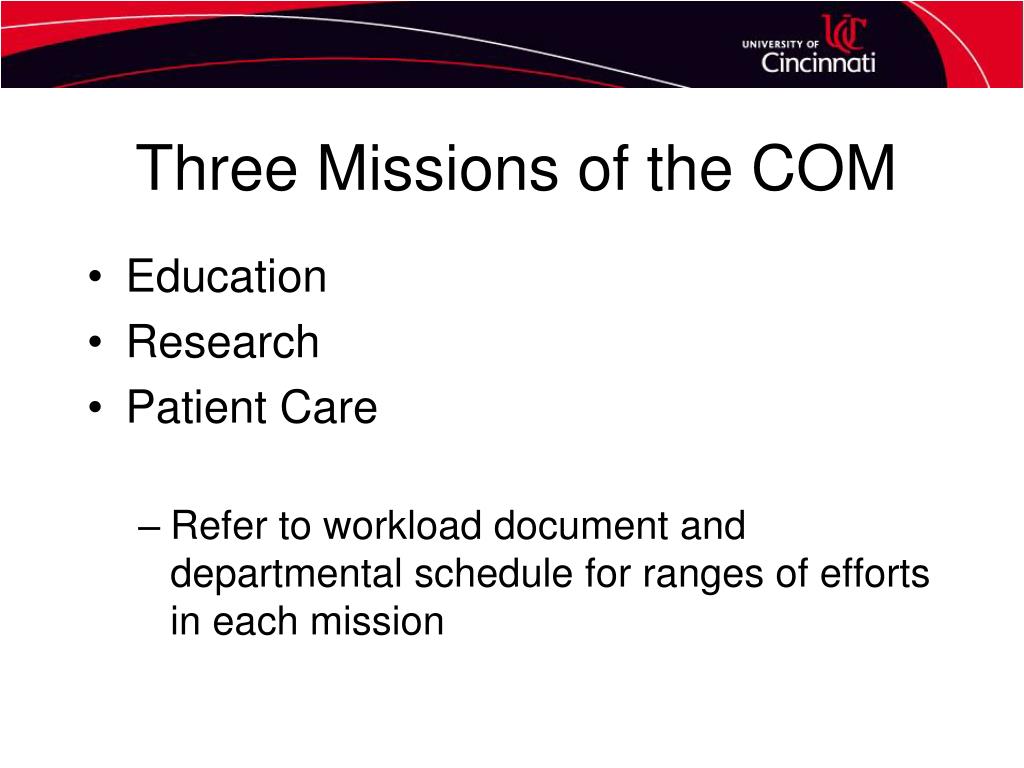 UNIVERSITY OF UC Cincinnati

Three Missions of the COM

• Education
• Research
• Patient Care

– Refer to workload document and departmental schedule for ranges of efforts in each mission